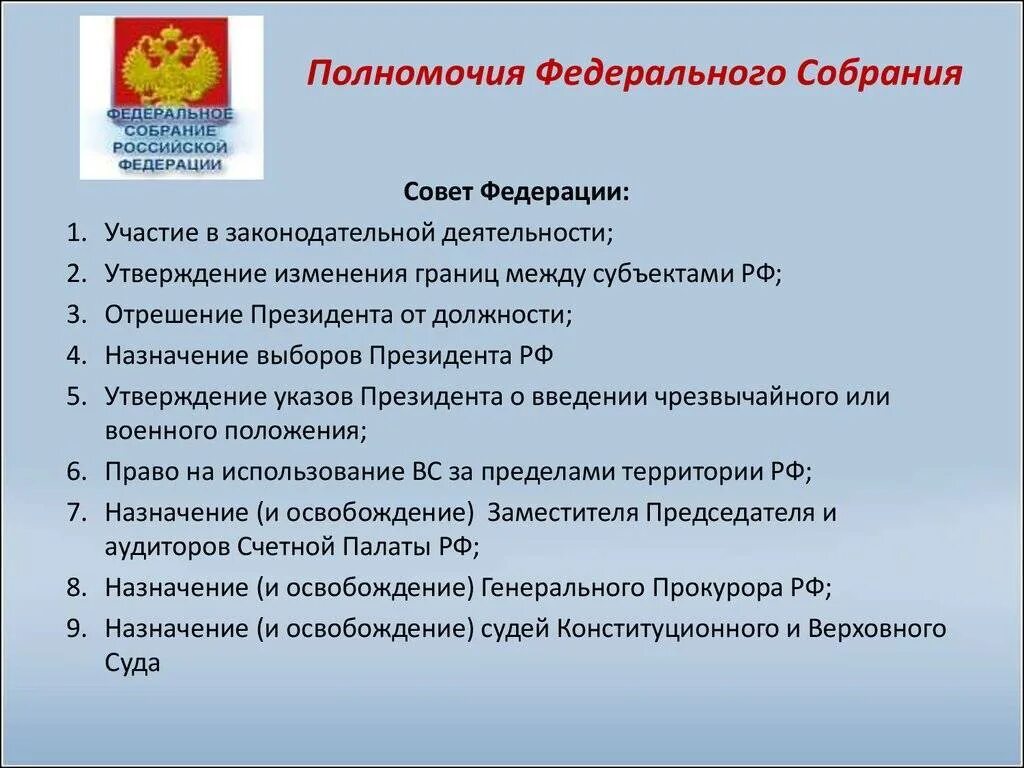 ФЕДЕРАЛЬНОЕ СОБРАНИЕ РОССИЙСКОЙ ФЕДЕРАЦИИ

Полномочия Федерального Собрания

Совет Федерации:

1. Участие в законодательной деятельности;
2. Утверждение изменения границ между субъектами РФ;
3. Отрешение Президента от должности;
4. Назначение выборов Президента РФ
5. Утверждение указов Президента о введении чрезвычайного или военного положения;
6. Право на использование ВС за пределами территории РФ;
7. Назначение (и освобождение) Заместителя Председателя и аудиторов Счетной Палаты РФ;
8. Назначение (и освобождение) Генерального Прокурора РФ;
9. Назначение (и освобождение) судей Конституционного и Верховного Суда